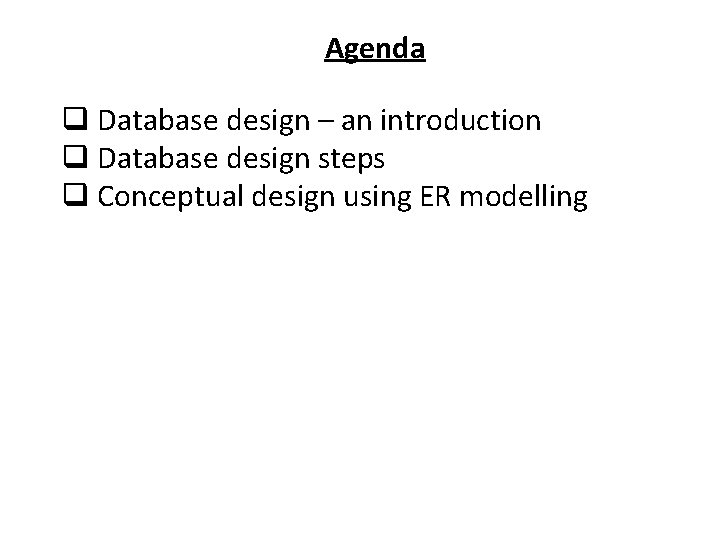 Agenda

❑ Database design – an introduction
❑ Database design steps
❑ Conceptual design using ER modelling